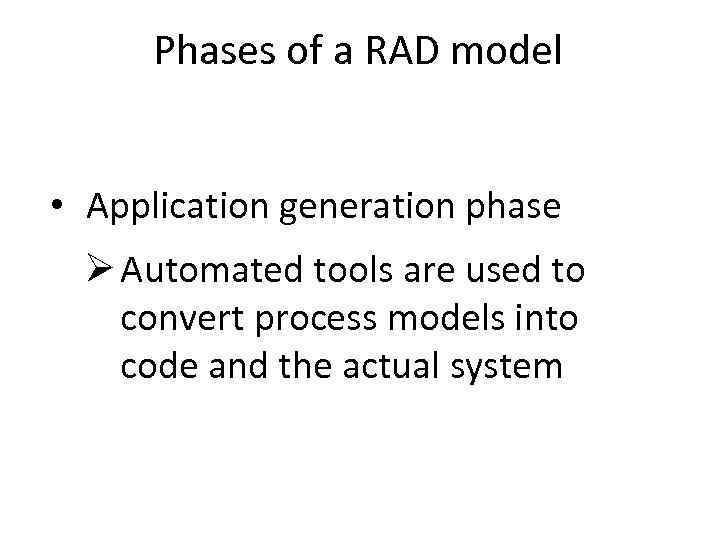 Phases of a RAD model

• Application generation phase

➢ Automated tools are used to convert process models into code and the actual system